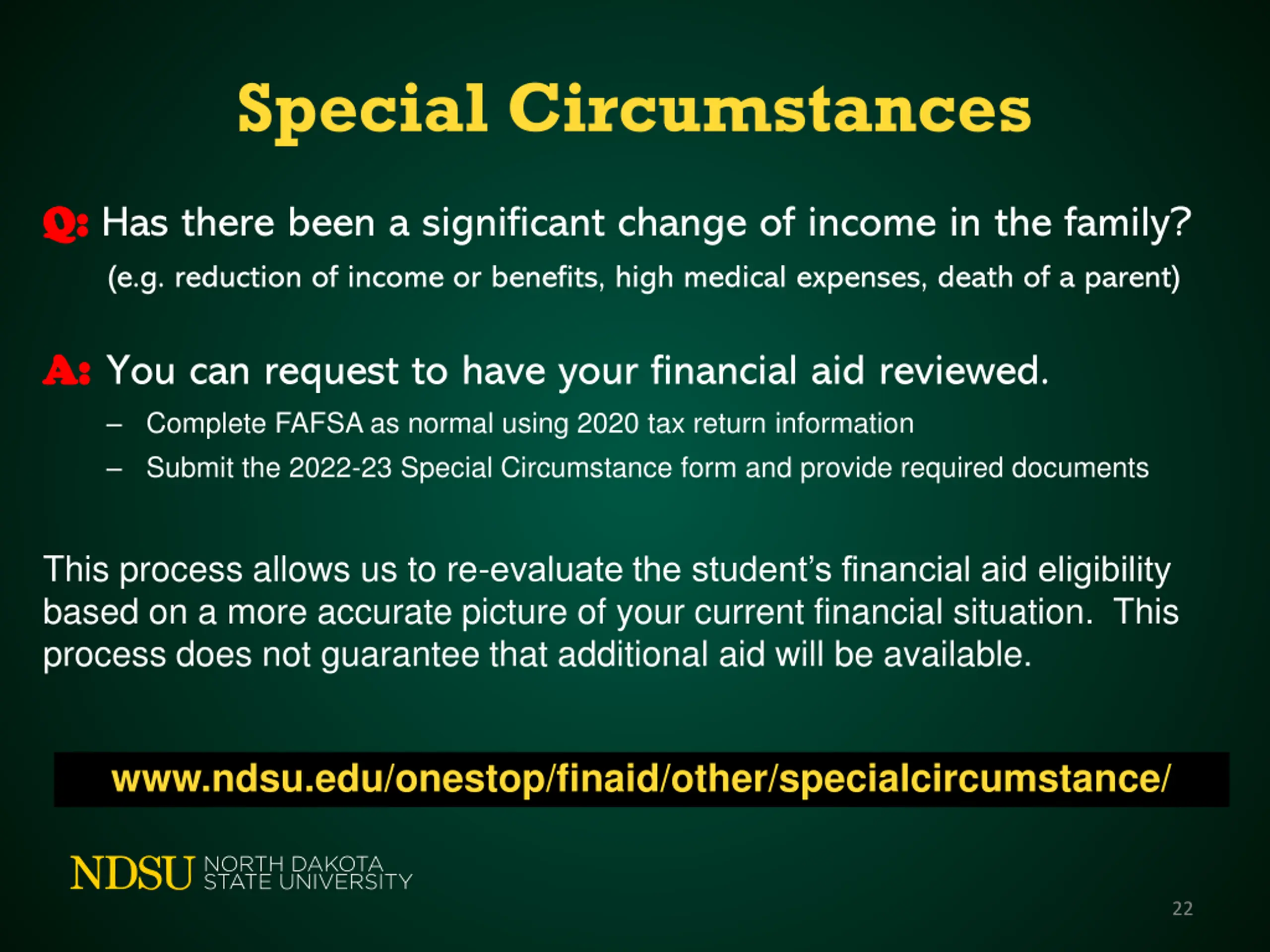 Special Circumstances

Q: Has there been a significant change of income in the family?

(e.g. reduction of income or benefits, high medical expenses, death of a parent)

A: You can request to have your financial aid reviewed.

– Complete FAFSA as normal using 2020 tax return information
– Submit the 2022-23 Special Circumstance form and provide required documents

This process allows us to re-evaluate the student's financial aid eligibility based on a more accurate picture of your current financial situation. This process does not guarantee that additional aid will be available.

www.ndsu.edu/onestop/finaid/other/specialcircumstance/

NDSU NORTH DAKOTA STATE UNIVERSITY

22